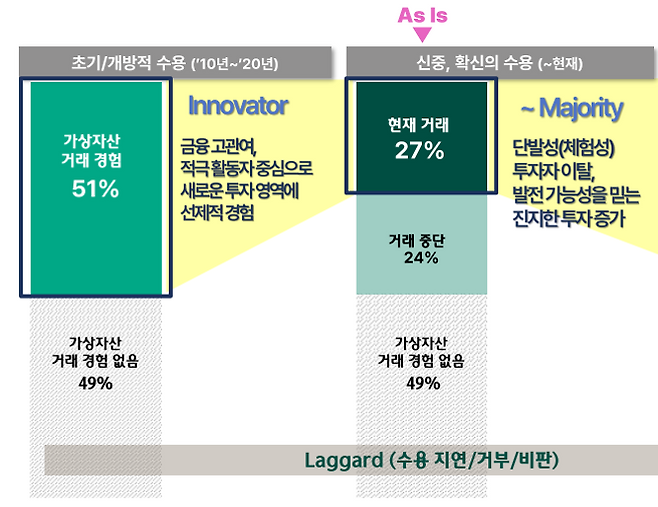 As Is

초기/개방적 수용 ('10년~'20년)

가상자산
거래 경험
51%

Innovator

금융 고관여,
적극 활동자 중심으로
새로운 투자 영역에
선제적 경험

가상자산
거래 경험 없음
49%

신중, 확신의 수용 (~현재)

현재 거래
27%

~ Majority

단발성(체험성)
투자자 이탈,
발전 가능성을 믿는
진지한 투자 증가

거래 중단
24%

가상자산
거래 경험 없음
49%

Laggard (수용 지연/거부/비판)